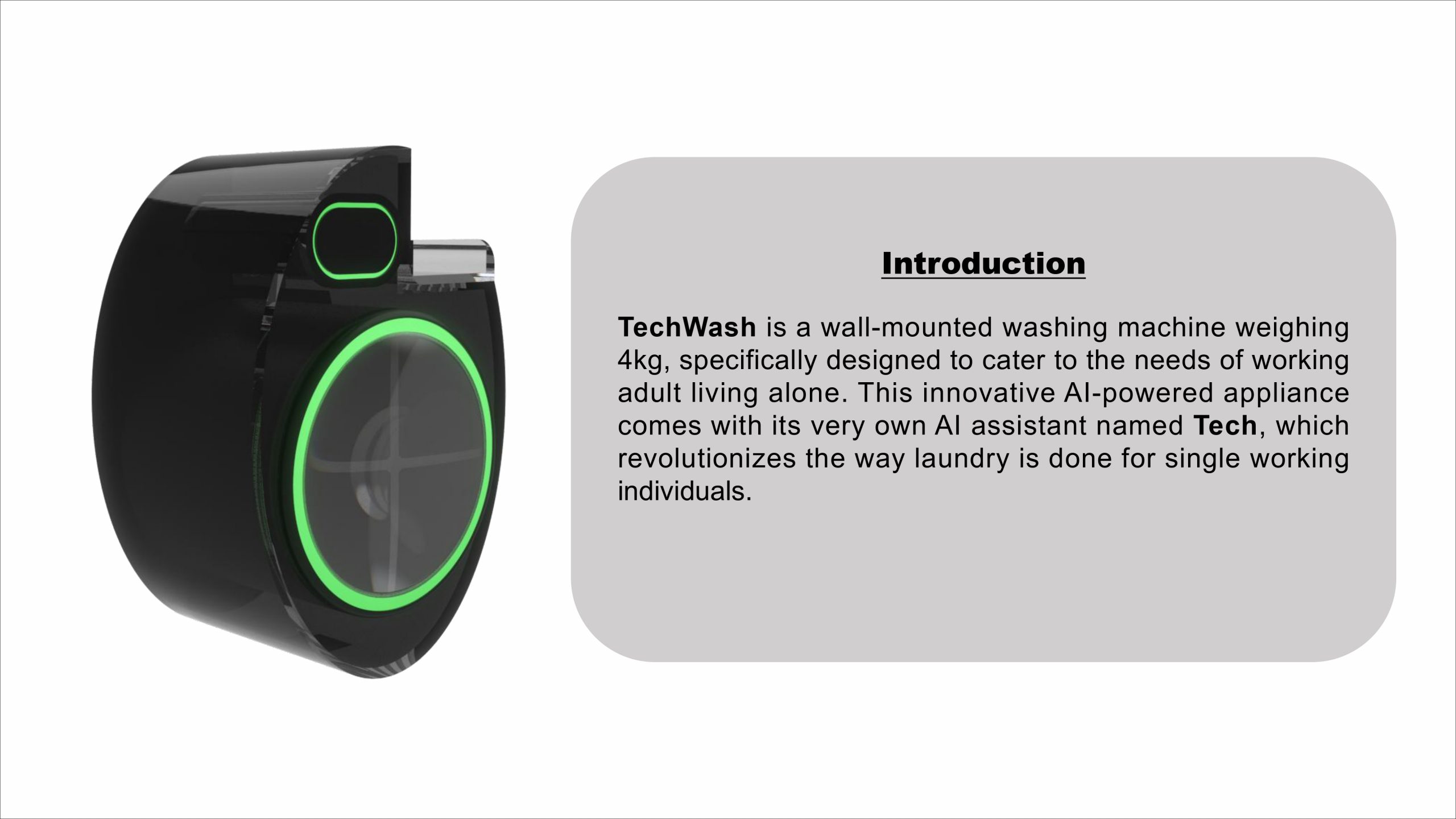 Introduction

TechWash is a wall-mounted washing machine weighing 4kg, specifically designed to cater to the needs of working adult living alone. This innovative AI-powered appliance comes with its very own AI assistant named Tech, which revolutionizes the way laundry is done for single working individuals.